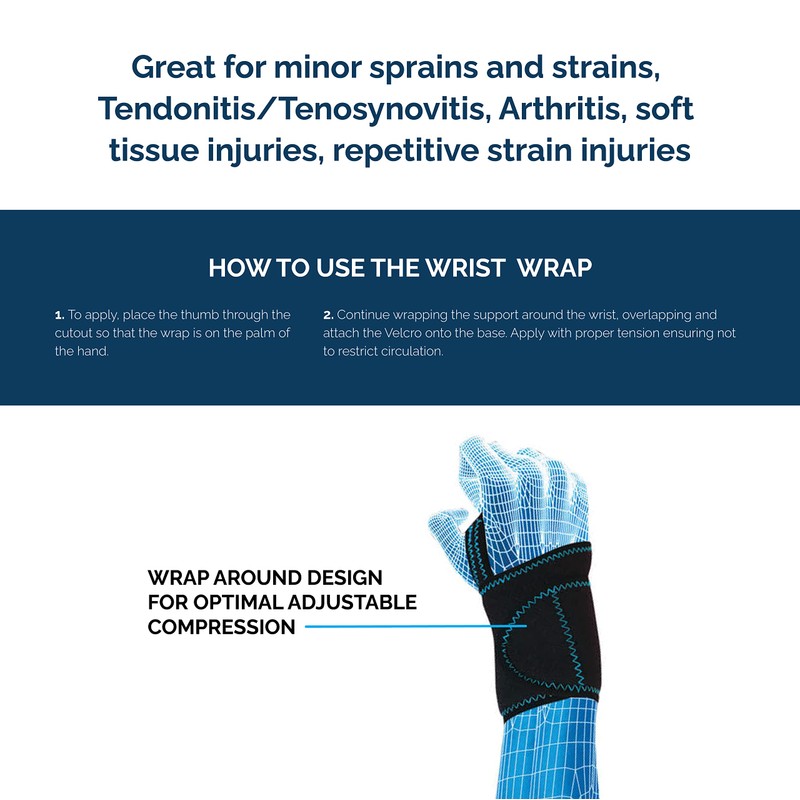 Great for minor sprains and strains, Tendonitis/Tenosynovitis, Arthritis, soft tissue injuries, repetitive strain injuries

HOW TO USE THE WRIST WRAP

1. To apply, place the thumb through the cutout so that the wrap is on the palm of the hand.

2. Continue wrapping the support around the wrist, overlapping and attach the Velcro onto the base. Apply with proper tension ensuring not to restrict circulation.

WRAP AROUND DESIGN FOR OPTIMAL ADJUSTABLE COMPRESSION